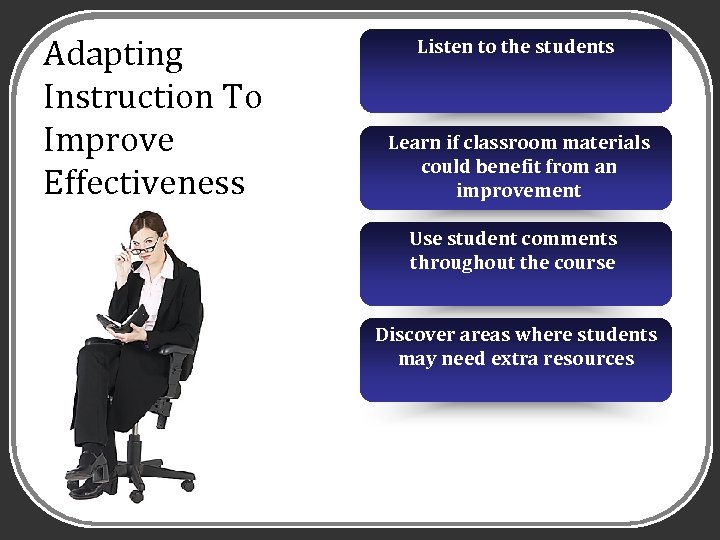 Adapting Instruction To Improve Effectiveness

Listen to the students

Learn if classroom materials could benefit from an improvement

Use student comments throughout the course

Discover areas where students may need extra resources